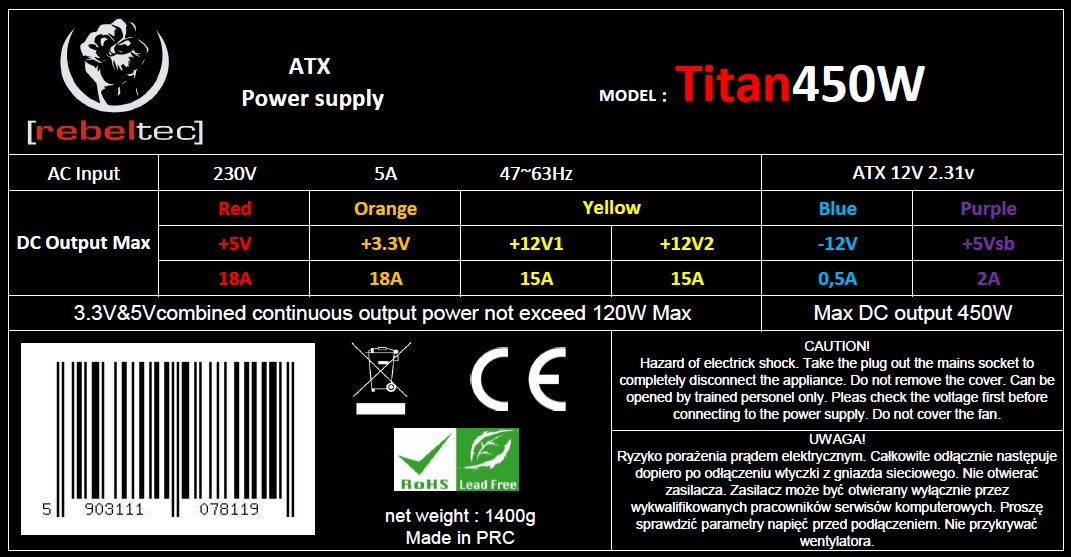 [rebeltec]

ATX
Power supply

MODEL : Titan450W

| AC Input | 230V | 5A | 47~63Hz | | ATX 12V 2.31v | |
|---|---|---|---|---|---|---|
| DC Output Max | Red | Orange | Yellow | | Blue | Purple |
| | +5V | +3.3V | +12V1 | +12V2 | -12V | +5Vsb |
| | 18A | 18A | 15A | 15A | 0,5A | 2A |

3.3V&5Vcombined continuous output power not exceed 120W Max

Max DC output 450W

5 903111 078119

CE

RoHS

Lead Free

net weight : 1400g
Made in PRC

CAUTION!
Hazard of electrick shock. Take the plug out the mains socket to completely disconnect the appliance. Do not remove the cover. Can be opened by trained personel only. Pleas check the voltage first before connecting to the power supply. Do not cover the fan.

UWAGA!
Ryzyko porażenia prądem elektrycznym. Całkowite odłącznie następuje dopiero po odłączeniu wtyczki z gniazda sieciowego. Nie otwierać zasilacza. Zasilacz może być otwierany wyłącznie przez wykwalifikowanych pracowników serwisów komputerowych. Proszę sprawdzić parametry napięć przed podłączeniem. Nie przykrywać wentylatora.